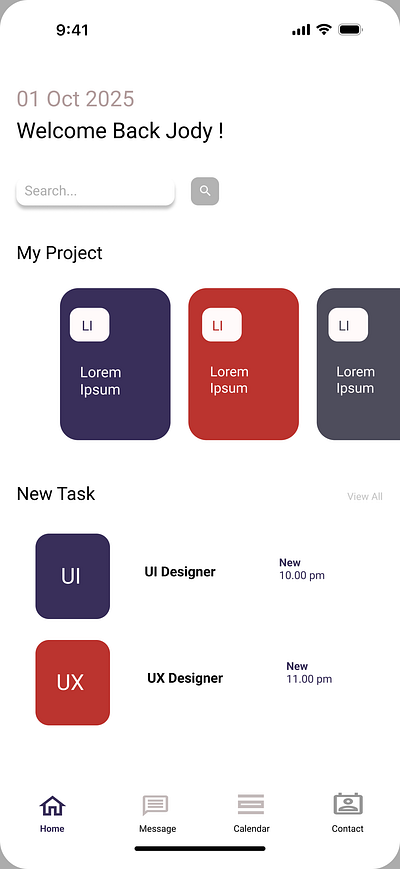 9:41

01 Oct 2025
Welcome Back Jody !

Search...

My Project

LI
Lorem Ipsum

LI
Lorem Ipsum

LI
Lorem Ipsum

New Task

View All

UI
UI Designer
New
10.00 pm

UX
UX Designer
New
11.00 pm

Home
Message
Calendar
Contact